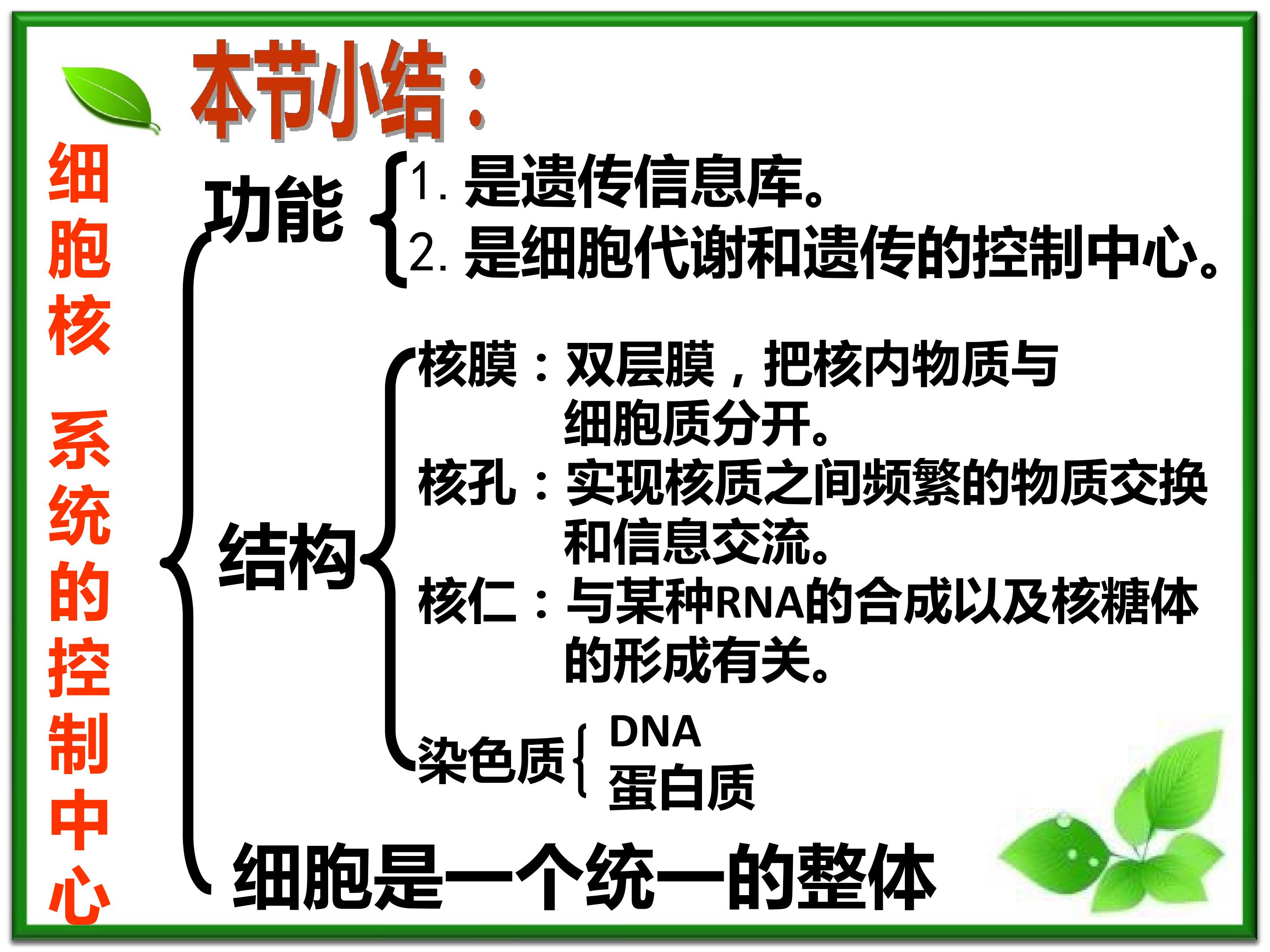 本节小结：

细胞核

系统的控制中心

功能

1.是遗传信息库。

2.是细胞代谢和遗传的控制中心。

结构

核膜：双层膜，把核内物质与细胞质分开。

核孔：实现核质之间频繁的物质交换和信息交流。

核仁：与某种RNA的合成以及核糖体的形成有关。

染色质

DNA

蛋白质

细胞是一个统一的整体